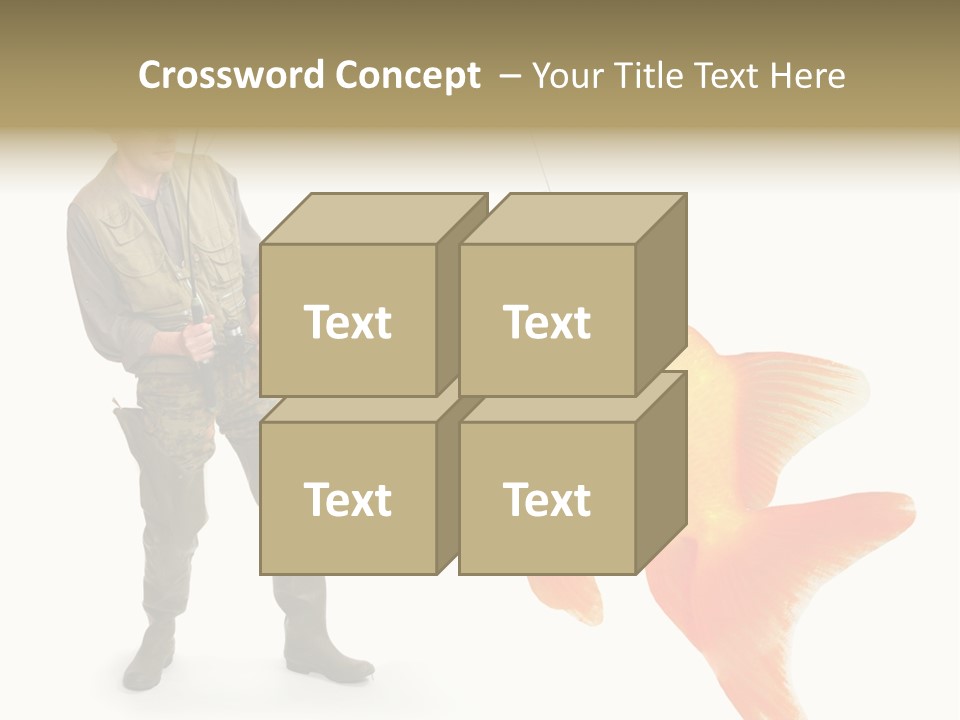 Crossword Concept – Your Title Text Here

Text

Text

Text

Text